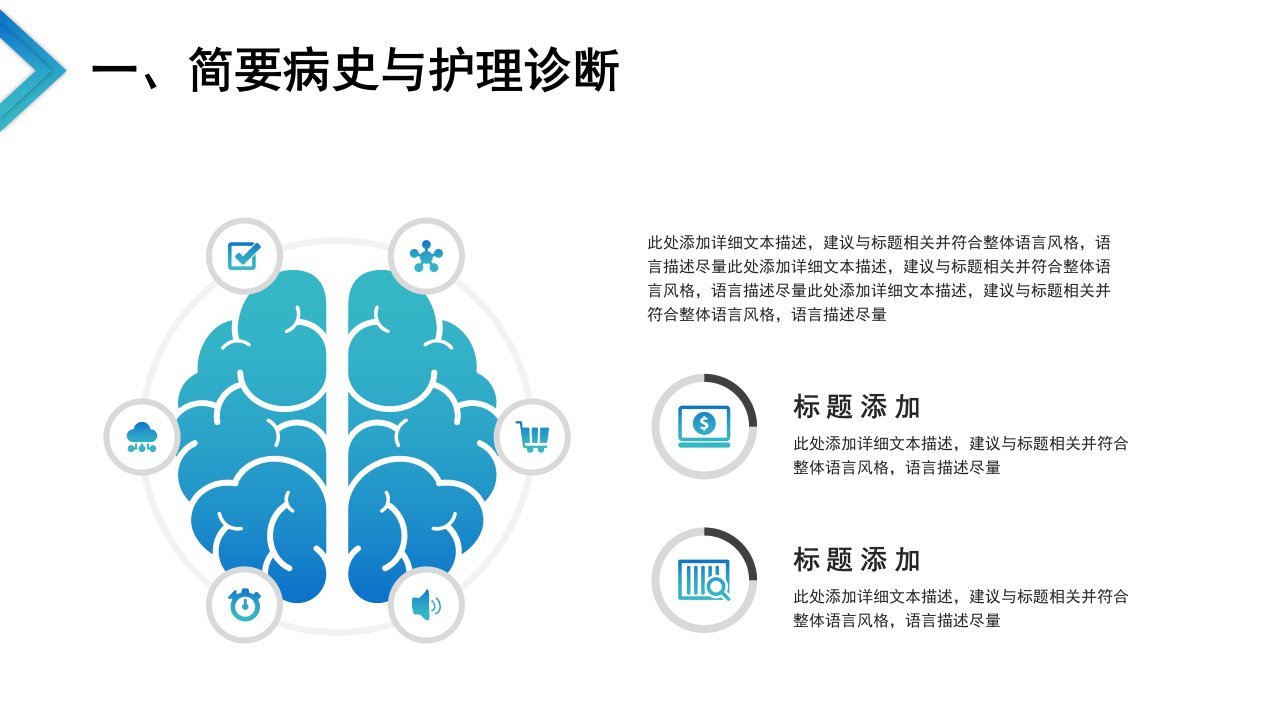 一、简要病史与护理诊断

此处添加详细文本描述，建议与标题相关并符合整体语言风格，语言描述尽量此处添加详细文本描述，建议与标题相关并符合整体语言风格，语言描述尽量此处添加详细文本描述，建议与标题相关并符合整体语言风格，语言描述尽量

标题添加

此处添加详细文本描述，建议与标题相关并符合整体语言风格，语言描述尽量

标题添加

此处添加详细文本描述，建议与标题相关并符合整体语言风格，语言描述尽量